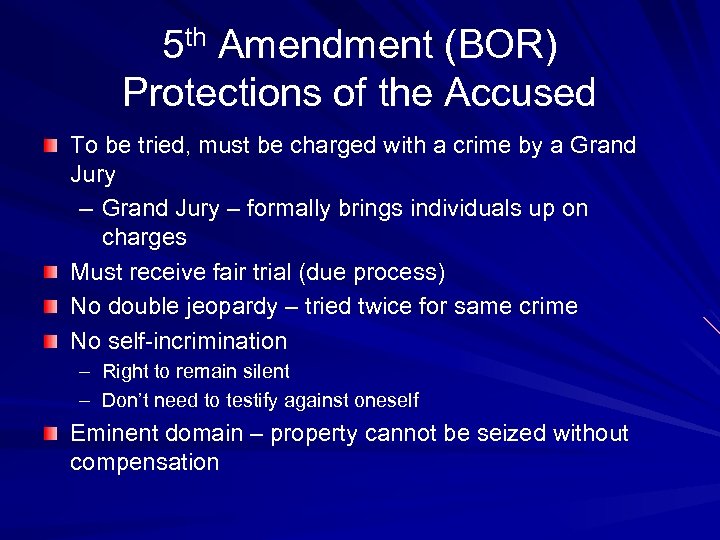 5th Amendment (BOR)
Protections of the Accused

To be tried, must be charged with a crime by a Grand Jury
– Grand Jury – formally brings individuals up on charges
Must receive fair trial (due process)
No double jeopardy – tried twice for same crime
No self-incrimination
– Right to remain silent
– Don't need to testify against oneself
Eminent domain – property cannot be seized without compensation